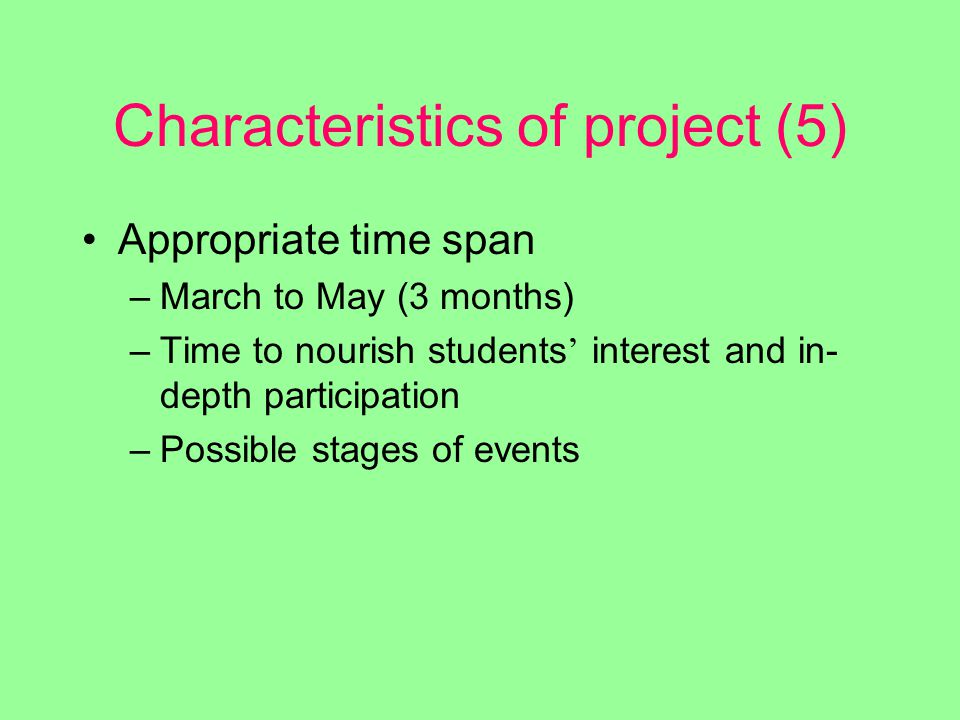 Characteristics of project (5)

• Appropriate time span
– March to May (3 months)
– Time to nourish students’ interest and in-depth participation
– Possible stages of events